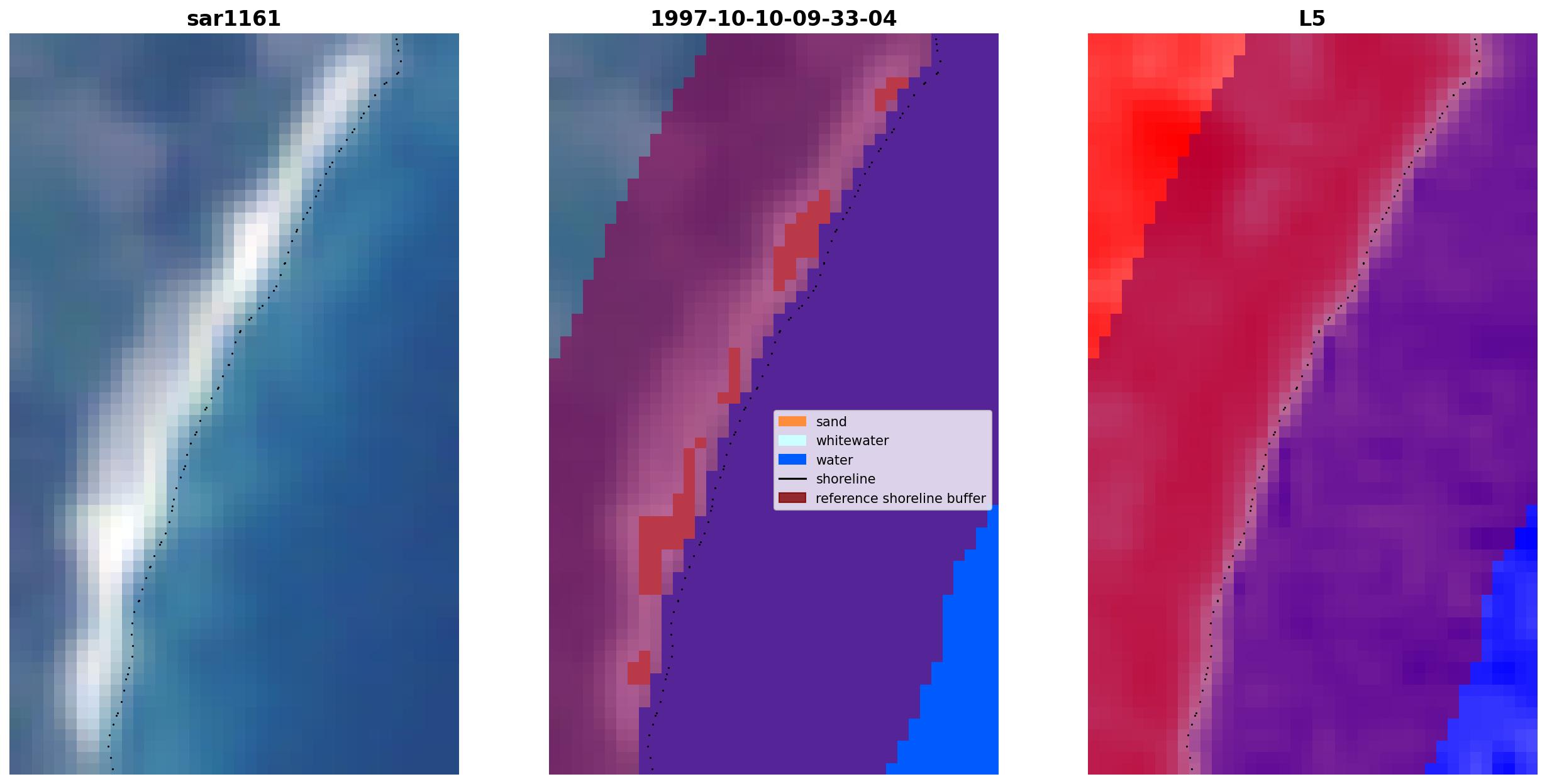 sar1161

1997-10-10-09-33-04

sand
whitewater
water
shoreline
reference shoreline buffer

L5